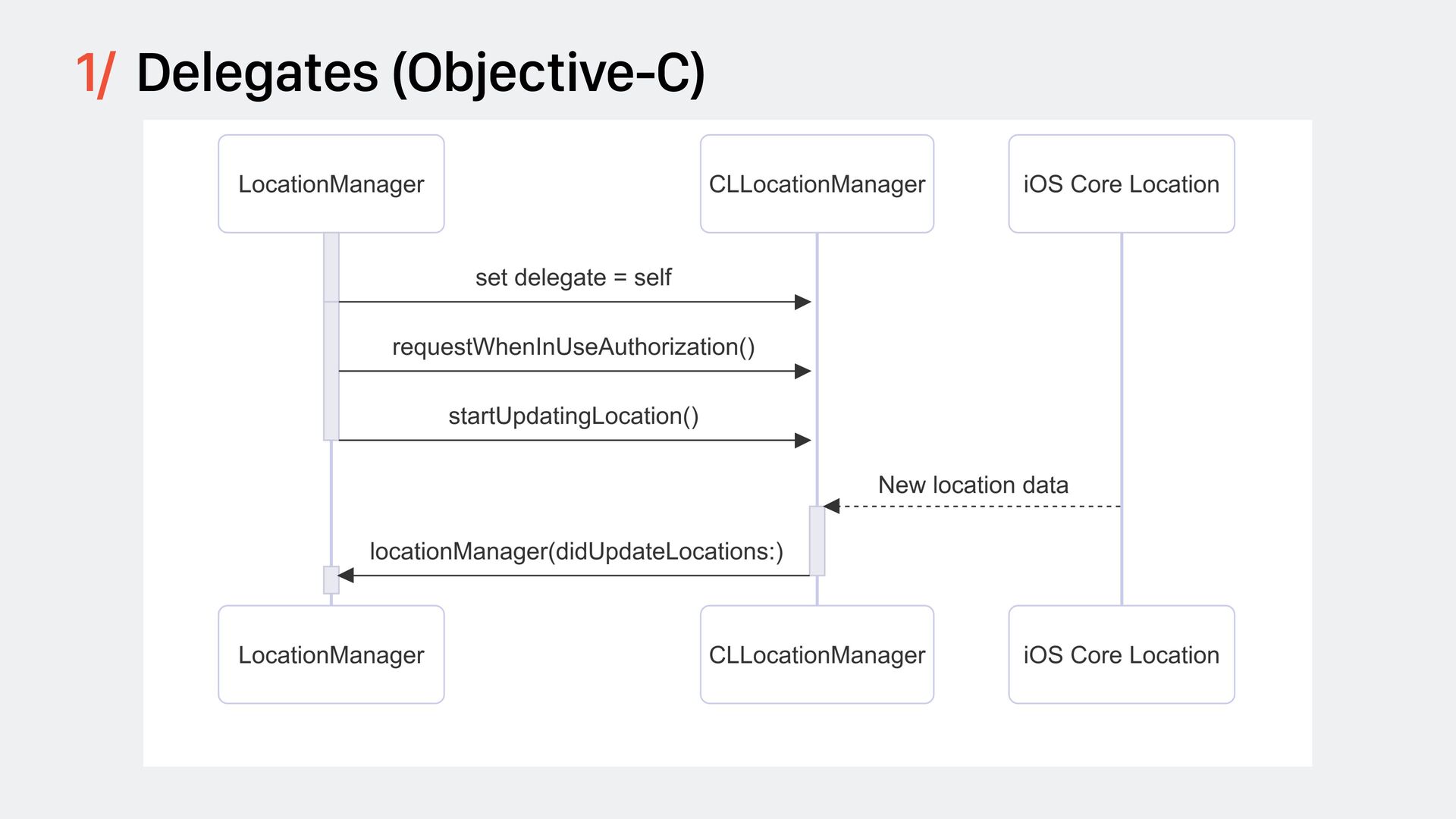 1/ Delegates (Objective-C)

LocationManager

CLLocationManager

iOS Core Location

set delegate = self

requestWhenInUseAuthorization()

startUpdatingLocation()

New location data

locationManager(didUpdateLocations:)

LocationManager

CLLocationManager

iOS Core Location